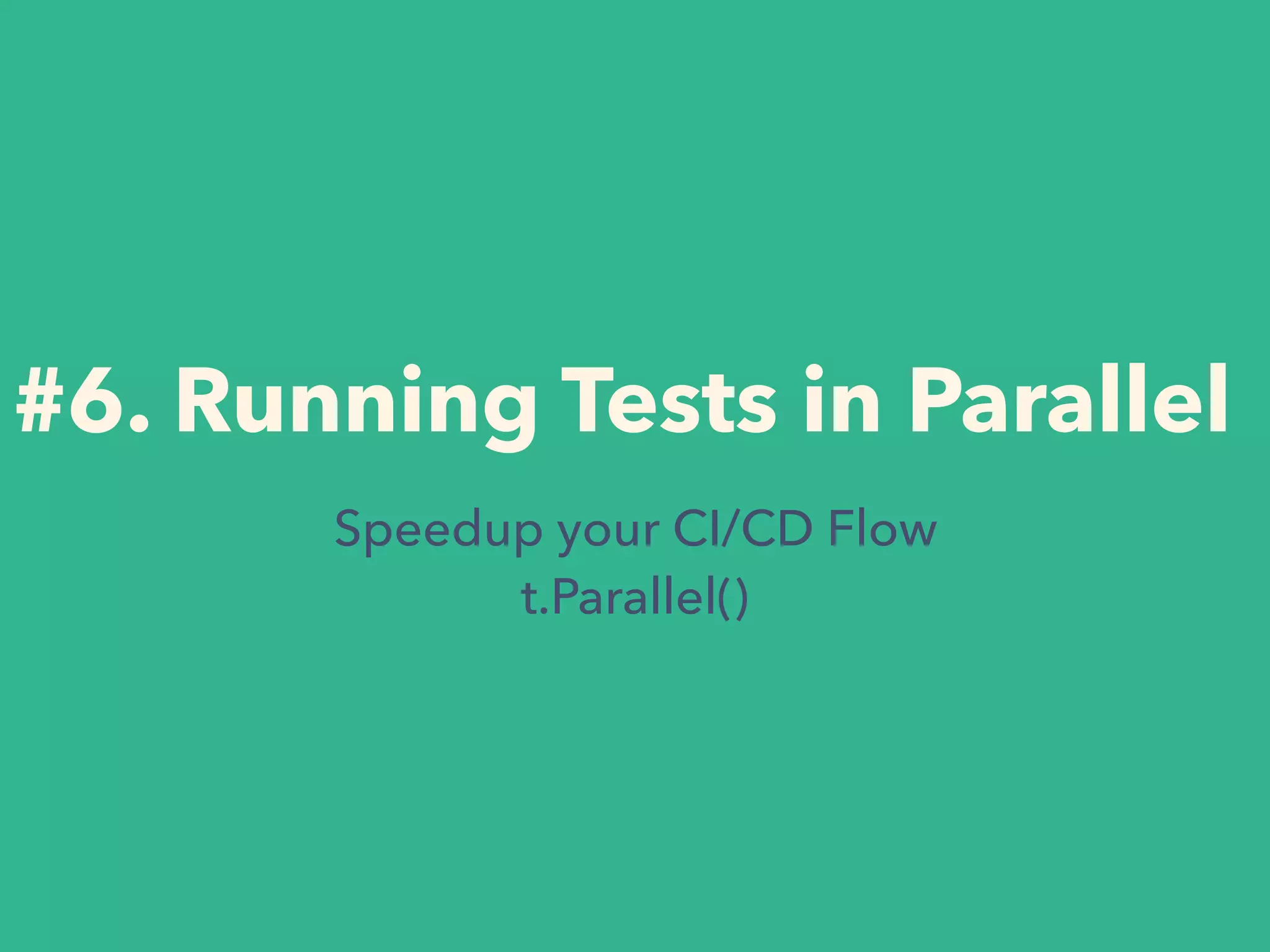 #6. Running Tests in Parallel

Speedup your CI/CD Flow
t.Parallel()